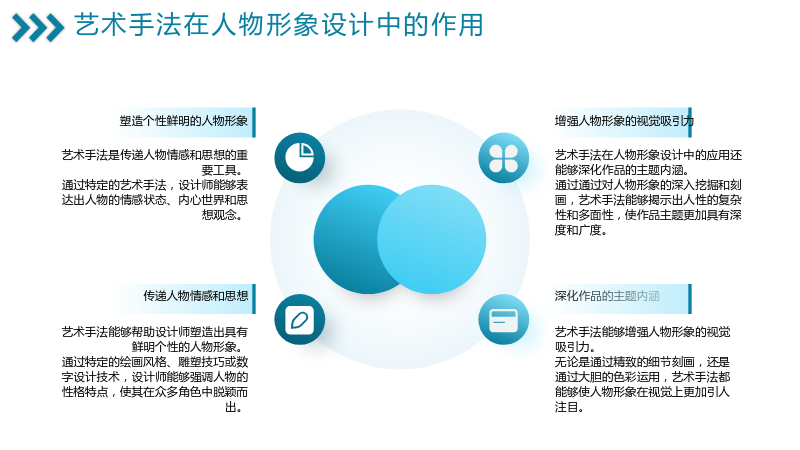 艺术手法在人物形象设计中的作用

塑造个性鲜明的人物形象

艺术手法是传递人物情感和思想的重要工具。
通过特定的艺术手法，设计师能够表达出人物的情感状态、内心世界和思想观念。

传递人物情感和思想

艺术手法能够帮助设计师塑造出具有鲜明个性的人物形象。
通过特定的绘画风格、雕塑技巧或数字设计技术，设计师能够强调人物的性格特点，使其在众多角色中脱颖而出。

增强人物形象的视觉吸引力

艺术手法在人物形象设计中的应用还能够深化作品的主题内涵。
通过通过对人物形象的深入挖掘和刻画，艺术手法能够揭示出人性的复杂性和多面性，使作品主题更加具有深度和广度。

深化作品的主题内涵

艺术手法能够增强人物形象的视觉吸引力。
无论是通过精致的细节刻画，还是通过大胆的色彩运用，艺术手法都能够使人物形象在视觉上更加引人注目。